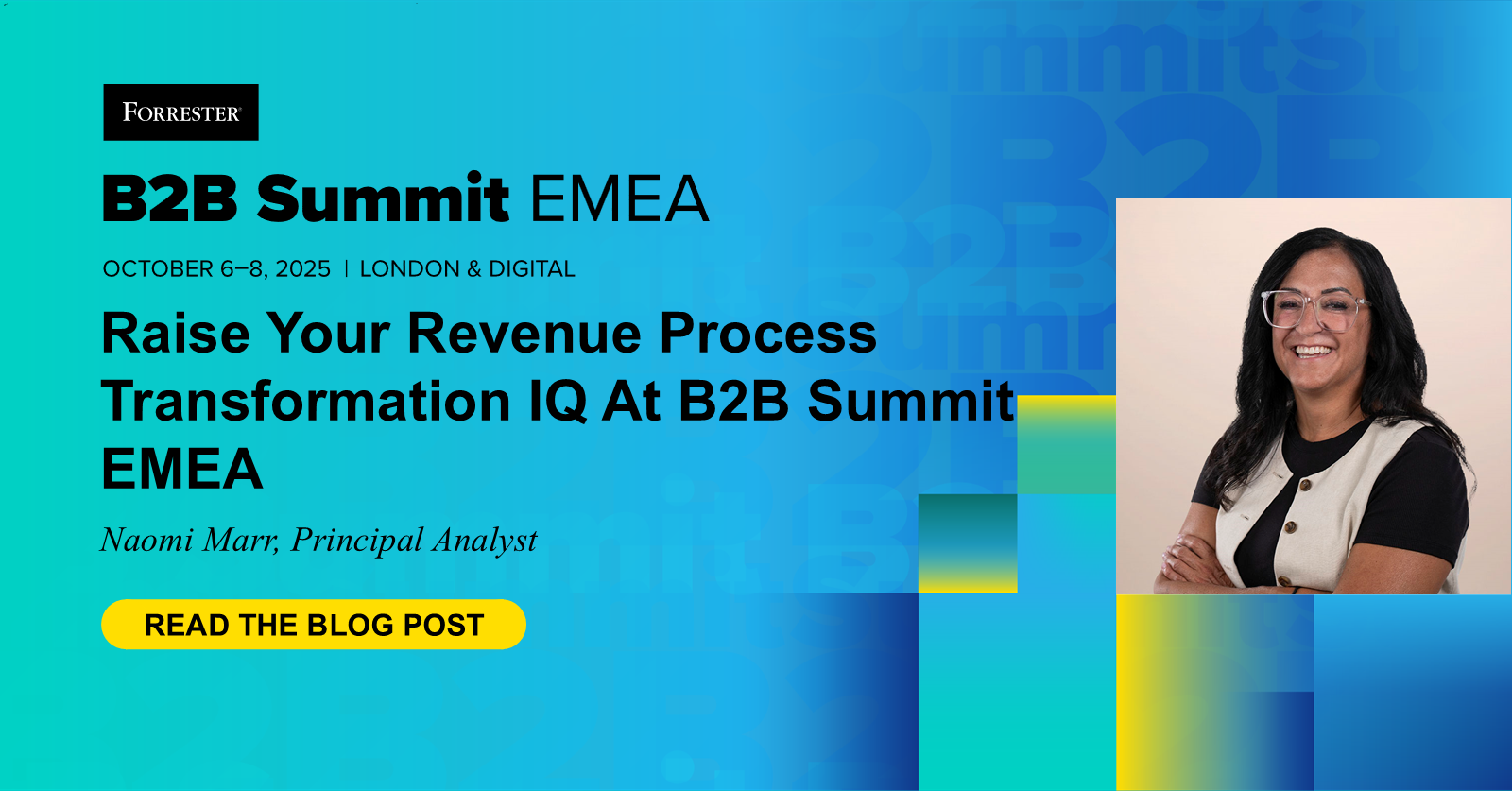 FORRESTER®

B2B Summit EMEA

OCTOBER 6–8, 2025 | LONDON & DIGITAL

Raise Your Revenue Process Transformation IQ At B2B Summit EMEA

Naomi Marr, Principal Analyst

READ THE BLOG POST